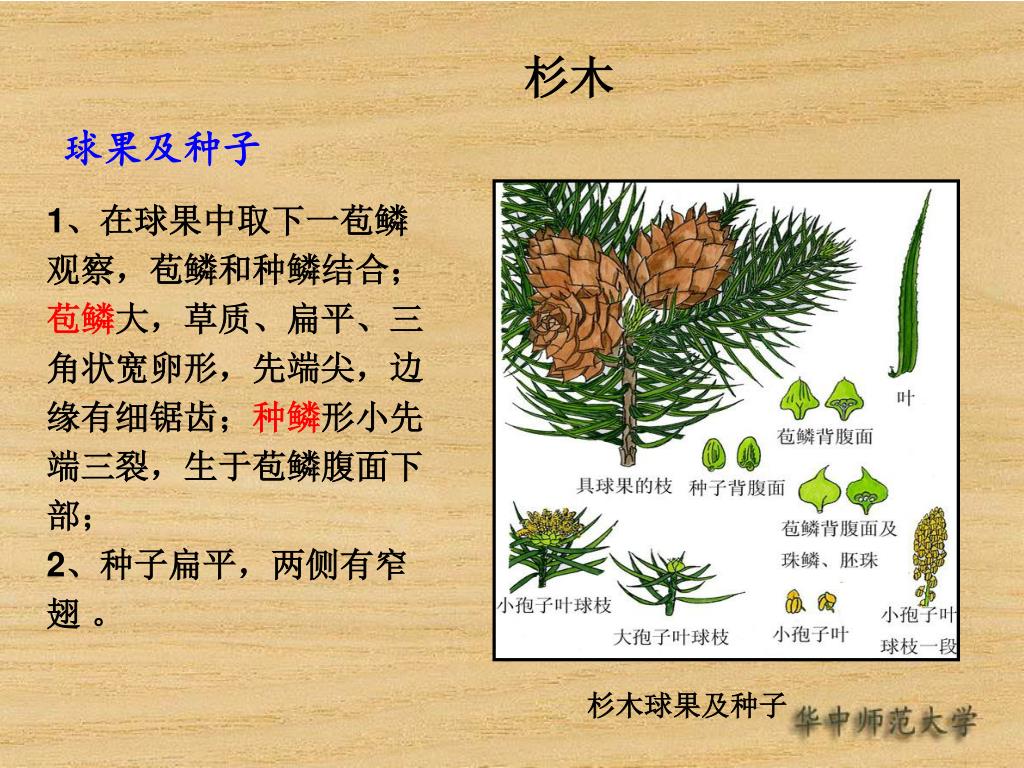 杉木

球果及种子

1、在球果中取下一苞鳞观察，苞鳞和种鳞结合；苞鳞大，草质、扁平、三角状宽卵形，先端尖，边缘有细锯齿；种鳞形小先端三裂，生于苞鳞腹面下部；

2、种子扁平，两侧有窄翅 。

叶

苞鳞背腹面

具球果的枝

种子背腹面

苞鳞背腹面及珠鳞、胚珠

小孢子叶球枝

大孢子叶球枝

小孢子叶

小孢子叶球枝一段

杉木球果及种子

华中师范大学